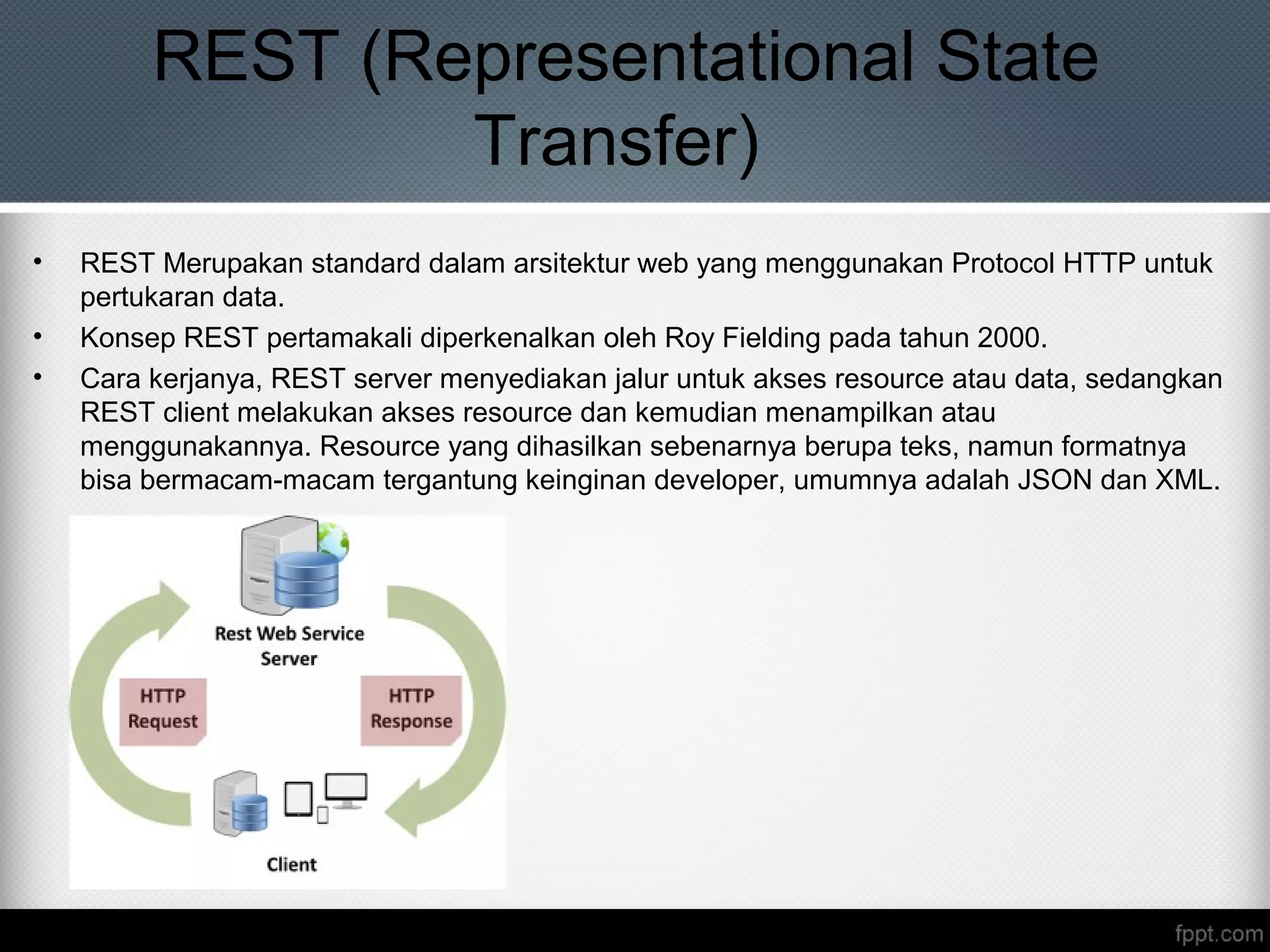 REST (Representational State Transfer)

• REST Merupakan standard dalam arsitektur web yang menggunakan Protocol HTTP untuk pertukaran data.
• Konsep REST pertamakali diperkenalkan oleh Roy Fielding pada tahun 2000.
• Cara kerjanya, REST server menyediakan jalur untuk akses resource atau data, sedangkan REST client melakukan akses resource dan kemudian menampilkan atau menggunakannya. Resource yang dihasilkan sebenarnya berupa teks, namun formatnya bisa bermacam-macam tergantung keinginan developer, umumnya adalah JSON dan XML.

Rest Web Service Server

HTTP Request

HTTP Response

Client

fppt.com